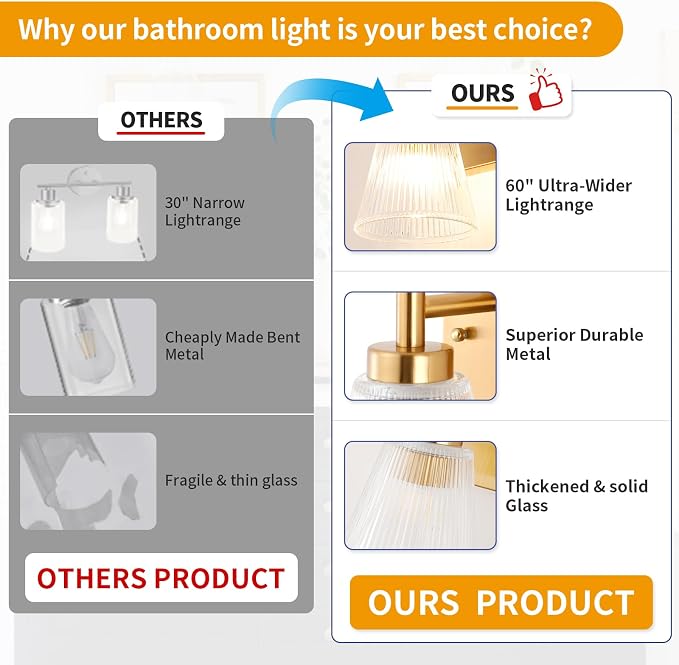 Why our bathroom light is your best choice?

OTHERS

30" Narrow Lightrange

Cheaply Made Bent Metal

Fragile & thin glass

OTHERS PRODUCT

OURS

60" Ultra-Wider Lightrange

Superior Durable Metal

Thickened & solid Glass

OURS PRODUCT